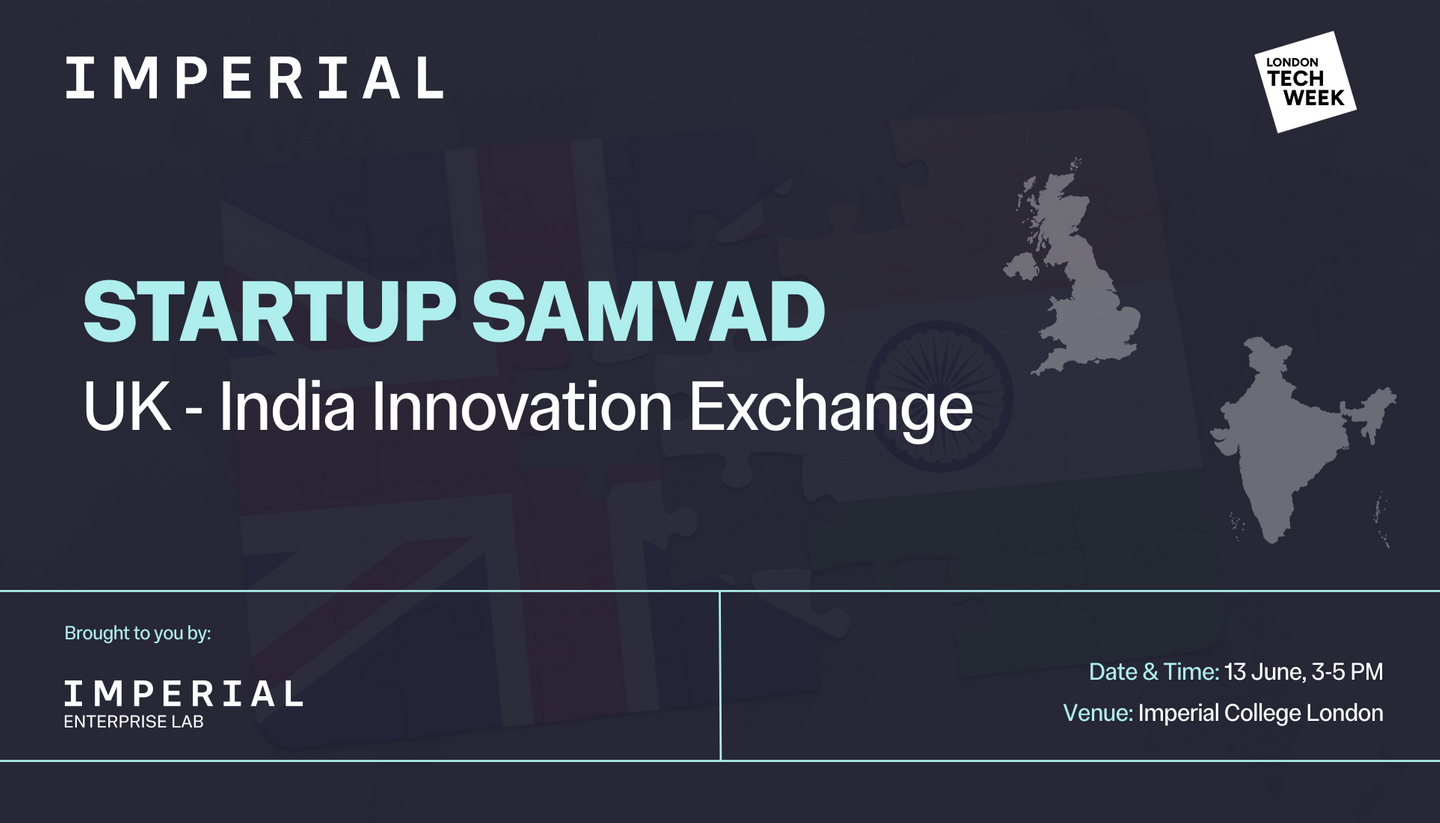 IMPERIAL

LONDON TECH WEEK

STARTUP SAMVAD
UK - India Innovation Exchange

Brought to you by:

IMPERIAL
ENTERPRISE LAB

Date & Time: 13 June, 3-5 PM
Venue: Imperial College London